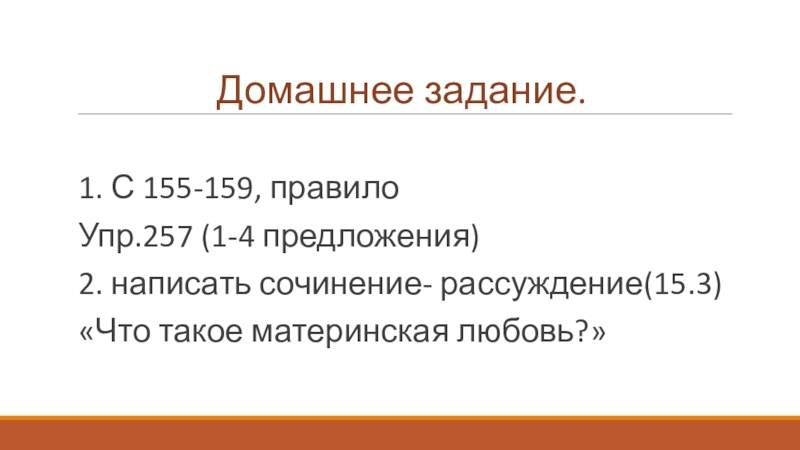 Домашнее задание.

1. С 155-159, правило
Упр.257 (1-4 предложения)
2. написать сочинение- рассуждение(15.3)
«Что такое материнская любовь?»